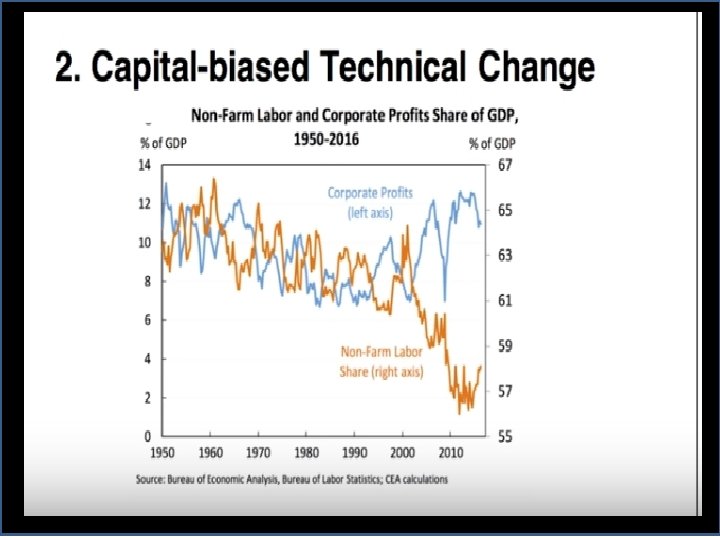 2. Capital-biased Technical Change

Non-Farm Labor and Corporate Profits Share of GDP, 1950-2016

% of GDP

% of GDP

14
12
10
8
6
4
2
0

67
65
63
61
59
57
55

Corporate Profits (left axis)

Non-Farm Labor Share (right axis)

1950 1960 1970 1980 1990 2000 2010

Source: Bureau of Economic Analysis, Bureau of Labor Statistics; CEA calculations